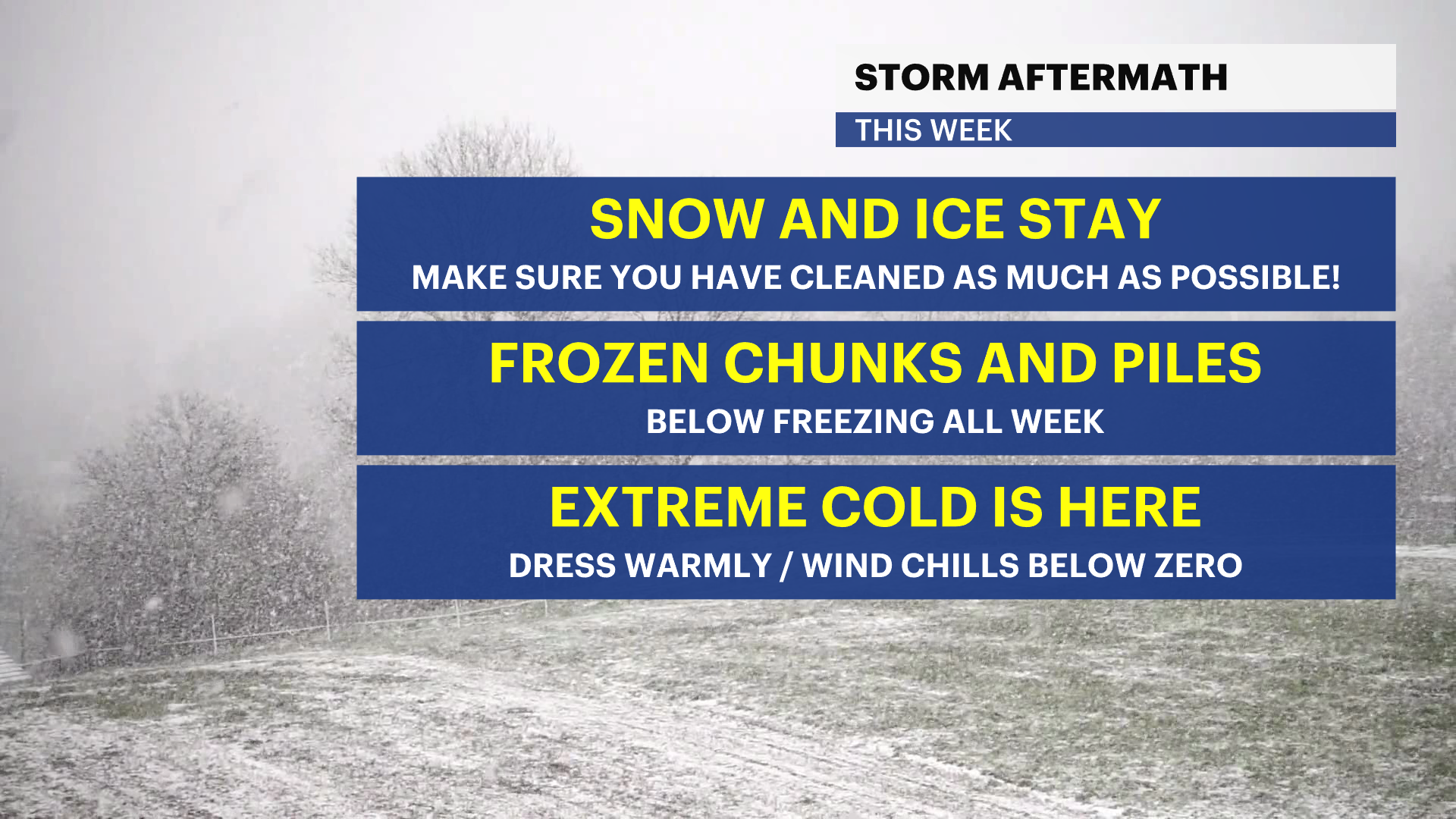 STORM AFTERMATH
THIS WEEK

SNOW AND ICE STAY
MAKE SURE YOU HAVE CLEANED AS MUCH AS POSSIBLE!

FROZEN CHUNKS AND PILES
BELOW FREEZING ALL WEEK

EXTREME COLD IS HERE
DRESS WARMLY / WIND CHILLS BELOW ZERO